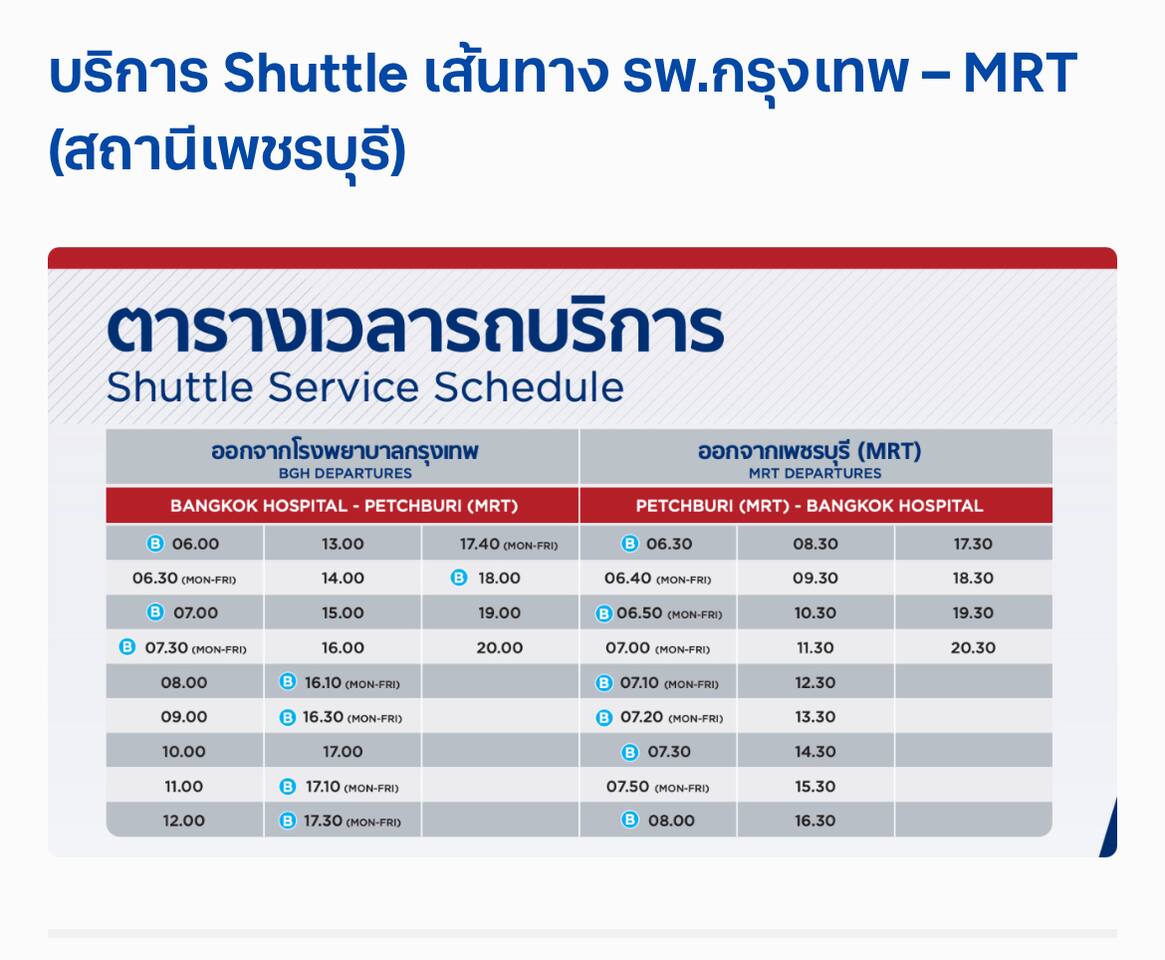 บริการ Shuttle เส้นทาง รพ.กรุงเทพ – MRT (สถานีเพชรบุรี)

ตารางเวลารถบริการ
Shuttle Service Schedule

| ออกจากโรงพยาบาลกรุงเทพ BGH DEPARTURES | | | ออกจากเพชรบุรี (MRT) MRT DEPARTURES | | |
|---|---|---|---|---|---|
| BANGKOK HOSPITAL - PETCHBURI (MRT) | | | PETCHBURI (MRT) - BANGKOK HOSPITAL | | |
| B 06.00 | 13.00 | 17.40 (MON-FRI) | B 06.30 | 08.30 | 17.30 |
| 06.30 (MON-FRI) | 14.00 | B 18.00 | 06.40 (MON-FRI) | 09.30 | 18.30 |
| B 07.00 | 15.00 | 19.00 | B 06.50 (MON-FRI) | 10.30 | 19.30 |
| B 07.30 (MON-FRI) | 16.00 | 20.00 | 07.00 (MON-FRI) | 11.30 | 20.30 |
| 08.00 | B 16.10 (MON-FRI) | | B 07.10 (MON-FRI) | 12.30 | |
| 09.00 | B 16.30 (MON-FRI) | | B 07.20 (MON-FRI) | 13.30 | |
| 10.00 | 17.00 | | B 07.30 | 14.30 | |
| 11.00 | B 17.10 (MON-FRI) | | 07.50 (MON-FRI) | 15.30 | |
| 12.00 | B 17.30 (MON-FRI) | | B 08.00 | 16.30 | |